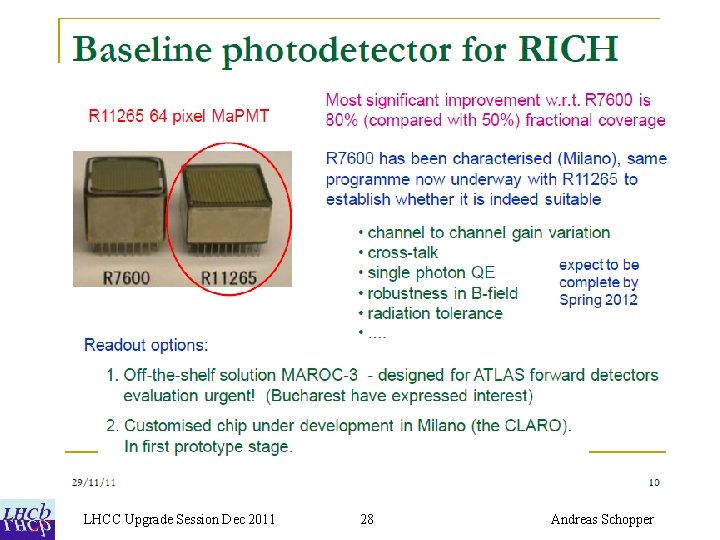 Baseline photodetector for RICH

R11265 64 pixel MaPMT

R7600

R11265

Most significant improvement w.r.t. R7600 is 80% (compared with 50%) fractional coverage

R7600 has been characterised (Milano), same programme now underway with R11265 to establish whether it is indeed suitable

• channel to channel gain variation
• cross-talk
• single photon QE
• robustness in B-field
• radiation tolerance
• ....

expect to be complete by Spring 2012

Readout options:

1. Off-the-shelf solution MAROC-3 - designed for ATLAS forward detectors evaluation urgent! (Bucharest have expressed interest)

2. Customised chip under development in Milano (the CLARO). In first prototype stage.

29/11/11

10

LHCb

LHCC Upgrade Session Dec 2011

28

Andreas Schopper